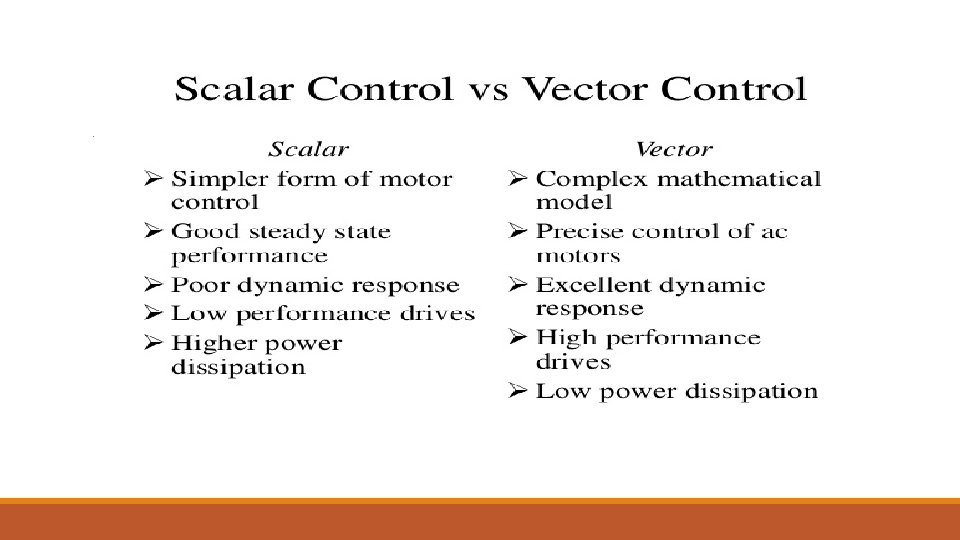 Scalar Control vs Vector Control

Scalar
➢ Simpler form of motor control
➢ Good steady state performance
➢ Poor dynamic response
➢ Low performance drives
➢ Higher power dissipation

Vector
➢ Complex mathematical model
➢ Precise control of ac motors
➢ Excellent dynamic response
➢ High performance drives
➢ Low power dissipation